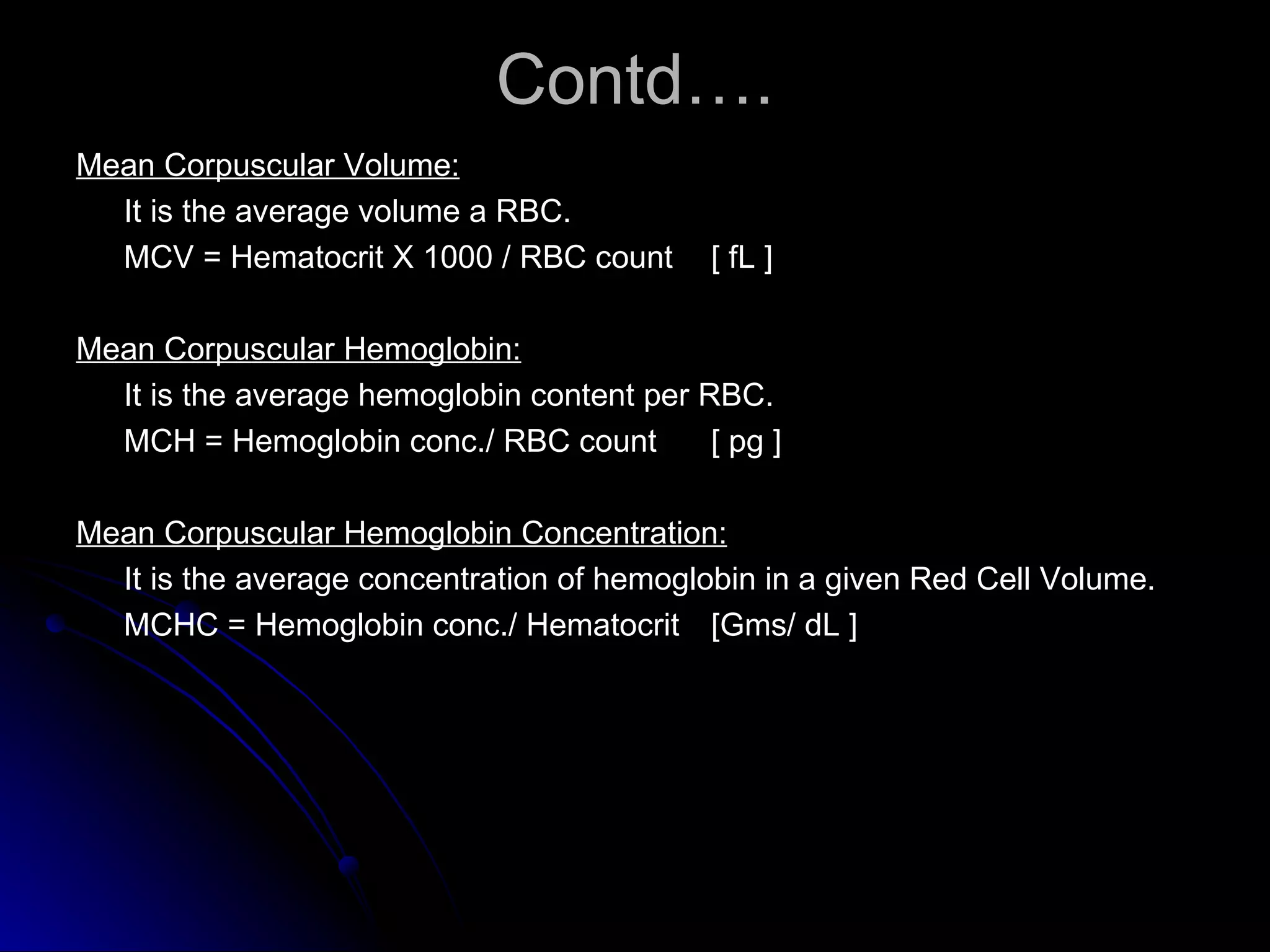 Contd….

Mean Corpuscular Volume:

It is the average volume a RBC.

MCV = Hematocrit X 1000 / RBC count [ fL ]

Mean Corpuscular Hemoglobin:

It is the average hemoglobin content per RBC.

MCH = Hemoglobin conc./ RBC count [ pg ]

Mean Corpuscular Hemoglobin Concentration:

It is the average concentration of hemoglobin in a given Red Cell Volume.

MCHC = Hemoglobin conc./ Hematocrit [Gms/ dL ]